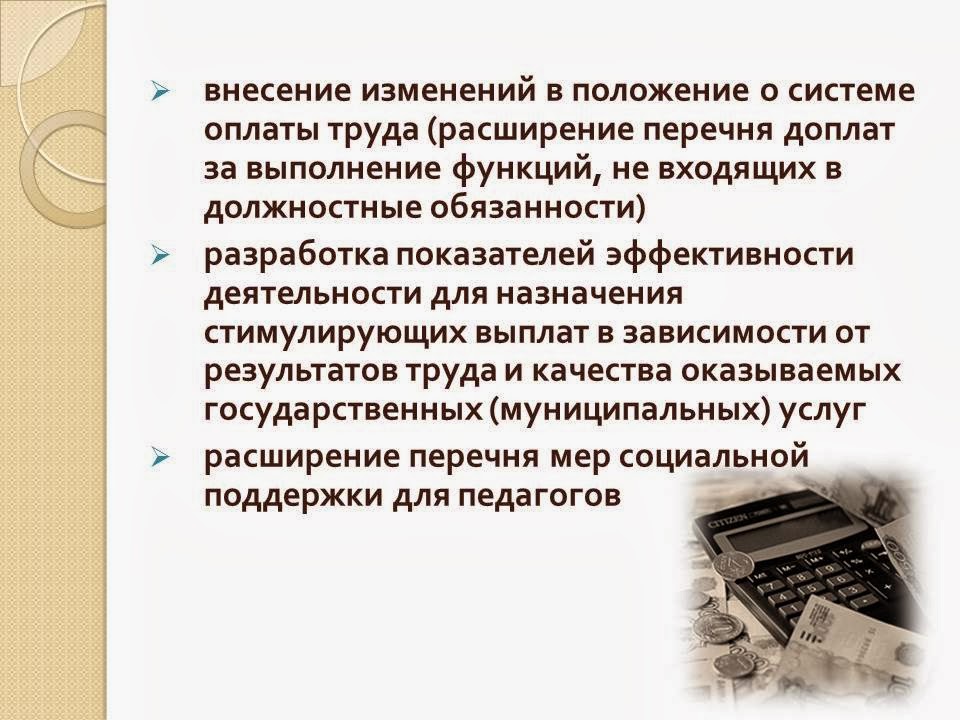 ➢ внесение изменений в положение о системе оплаты труда (расширение перечня доплат за выполнение функций, не входящих в должностные обязанности)

➢ разработка показателей эффективности деятельности для назначения стимулирующих выплат в зависимости от результатов труда и качества оказываемых государственных (муниципальных) услуг

➢ расширение перечня мер социальной поддержки для педагогов

CITIZEN